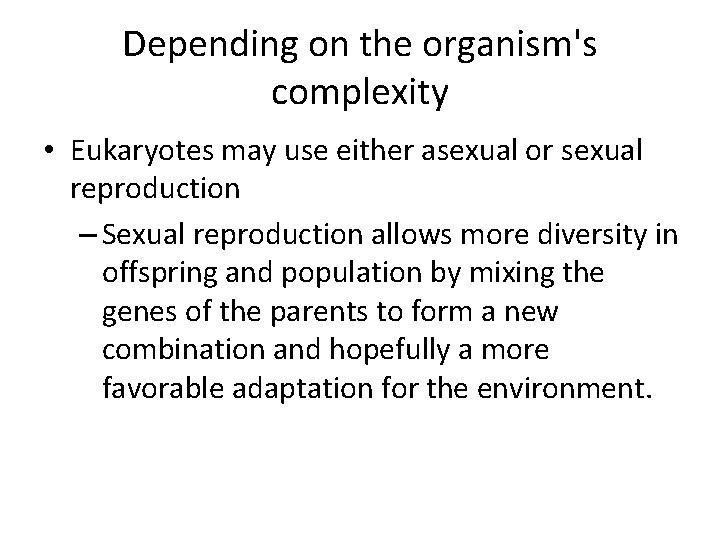 Depending on the organism's complexity

• Eukaryotes may use either asexual or sexual reproduction

– Sexual reproduction allows more diversity in offspring and population by mixing the genes of the parents to form a new combination and hopefully a more favorable adaptation for the environment.